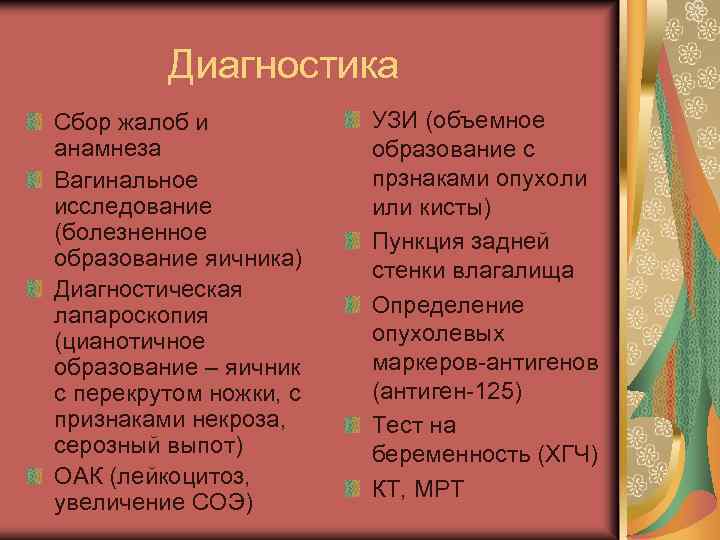 Диагностика

Сбор жалоб и анамнеза

Вагинальное исследование (болезненное образование яичника)

Диагностическая лапароскопия (цианотичное образование – яичник с перекрутом ножки, с признаками некроза, серозный выпот)

ОАК (лейкоцитоз, увеличение СОЭ)

УЗИ (объемное образование с прзнаками опухоли или кисты)

Пункция задней стенки влагалища

Определение опухолевых маркеров-антигенов (антиген-125)

Тест на беременность (ХГЧ)

КТ, МРТ